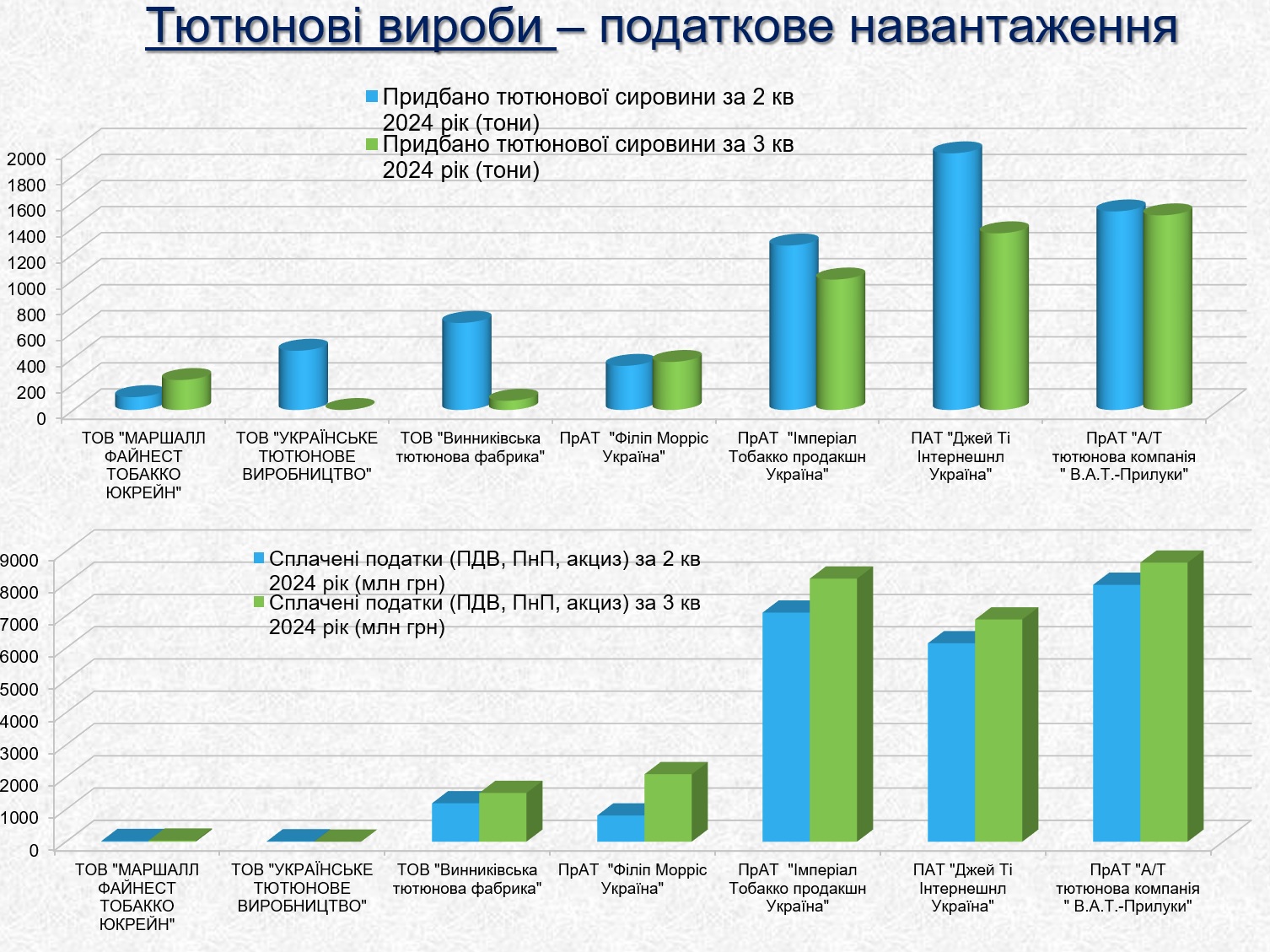 Тютюнові вироби – податкове навантаження

Придбано тютюнової сировини за 2 кв 2024 рік (тони)
Придбано тютюнової сировини за 3 кв 2024 рік (тони)

2000
1800
1600
1400
1200
1000
800
600
400
200
0

ТОВ "МАРШАЛЛ ФАЙНЕСТ ТОБАККО ЮКРЕЙН"
ТОВ "УКРАЇНСЬКЕ ТЮТЮНОВЕ ВИРОБНИЦТВО"
ТОВ "Винниківська тютюнова фабрика"
ПрАТ "Філіп Морріс Україна"
ПрАТ "Імперіал Тобакко продакшн Україна"
ПАТ "Джей Ті Інтернешнл Україна"
ПрАТ "А/Т тютюнова компанія " В.А.Т.-Прилуки"

Сплачені податки (ПДВ, ПнП, акциз) за 2 кв 2024 рік (млн грн)
Сплачені податки (ПДВ, ПнП, акциз) за 3 кв 2024 рік (млн грн)

9000
8000
7000
6000
5000
4000
3000
2000
1000
0

ТОВ "МАРШАЛЛ ФАЙНЕСТ ТОБАККО ЮКРЕЙН"
ТОВ "УКРАЇНСЬКЕ ТЮТЮНОВЕ ВИРОБНИЦТВО"
ТОВ "Винниківська тютюнова фабрика"
ПрАТ "Філіп Морріс Україна"
ПрАТ "Імперіал Тобакко продакшн Україна"
ПАТ "Джей Ті Інтернешнл Україна"
ПрАТ "А/Т тютюнова компанія " В.А.Т.-Прилуки"